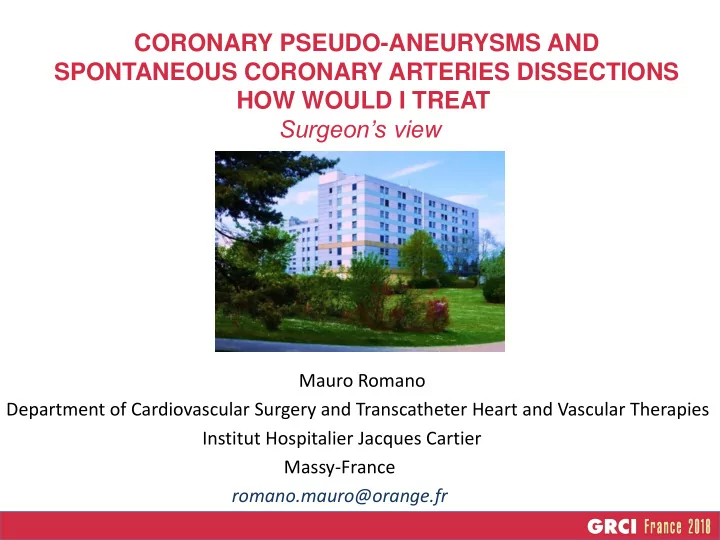 CORONARY PSEUDO-ANEURYSMS AND SPONTANEOUS CORONARY ARTERIES DISSECTIONS
HOW WOULD I TREAT
Surgeon's view

Mauro Romano
Department of Cardiovascular Surgery and Transcatheter Heart and Vascular Therapies
Institut Hospitalier Jacques Cartier
Massy-France
romano.mauro@orange.fr

GRCI France 2018